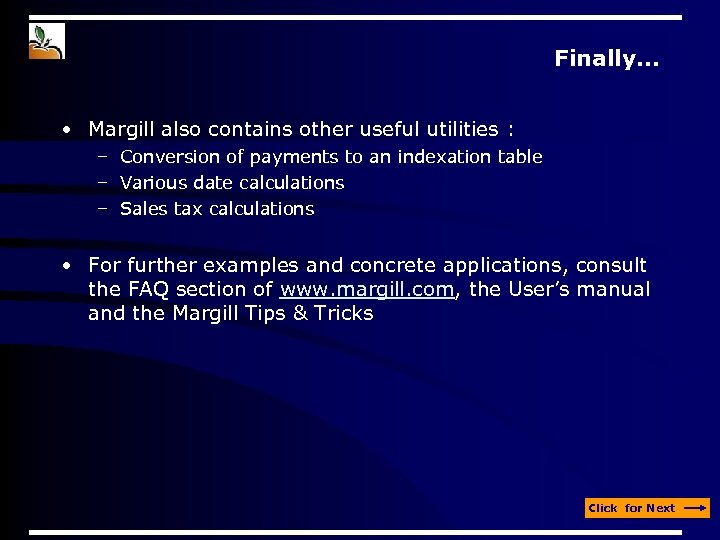 Finally...

• Margill also contains other useful utilities :
– Conversion of payments to an indexation table
– Various date calculations
– Sales tax calculations

• For further examples and concrete applications, consult the FAQ section of www.margill.com, the User's manual and the Margill Tips & Tricks

Click for Next